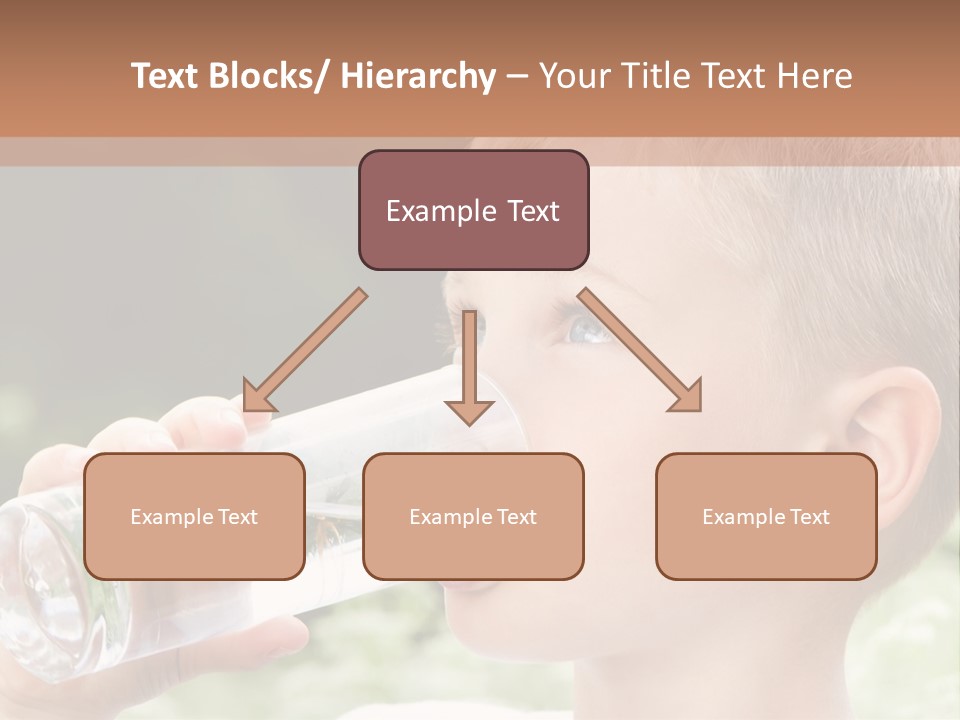 Text Blocks/ Hierarchy – Your Title Text Here

Example Text

Example Text

Example Text

Example Text